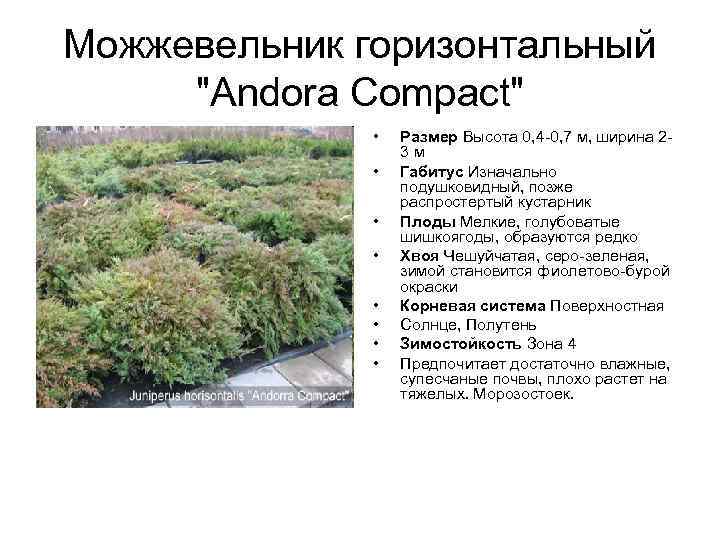 Можжевельник горизонтальный "Andora Compact"

Juniperus horisontalis "Andorra Compact"

• Размер Высота 0,4-0,7 м, ширина 2-3 м
• Габитус Изначально подушковидный, позже распростертый кустарник
• Плоды Мелкие, голубоватые шишкоягоды, образуются редко
• Хвоя Чешуйчатая, серо-зеленая, зимой становится фиолетово-бурой окраски
• Корневая система Поверхностная
• Солнце, Полутень
• Зимостойкость Зона 4
• Предпочитает достаточно влажные, супесчаные почвы, плохо растет на тяжелых. Морозостоек.